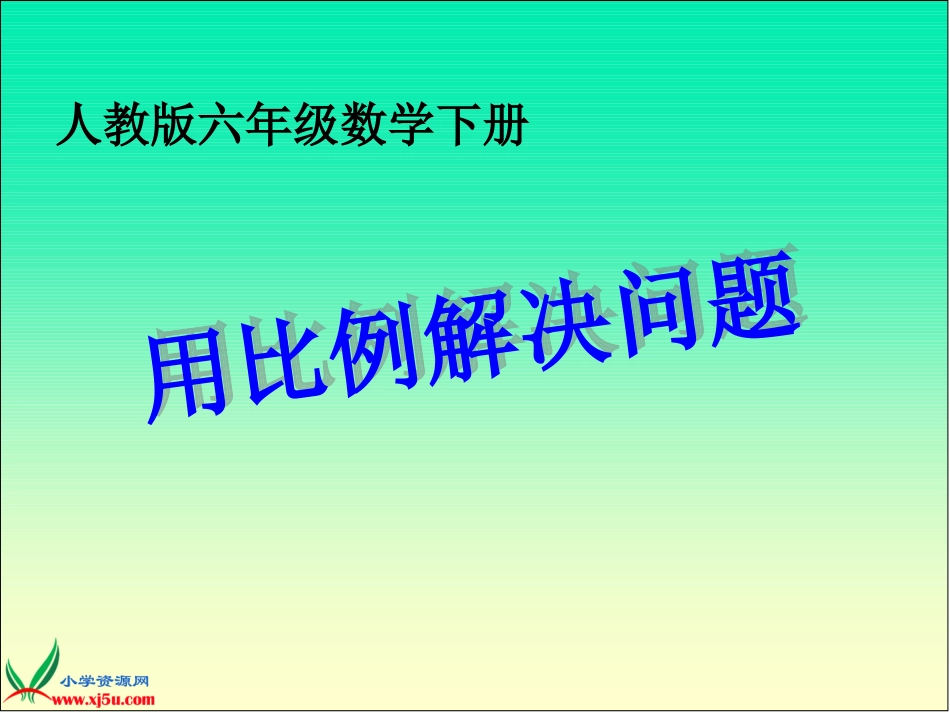 人教版六年级数学下册

用比例解决问题

小学资源网
www.xj5u.com